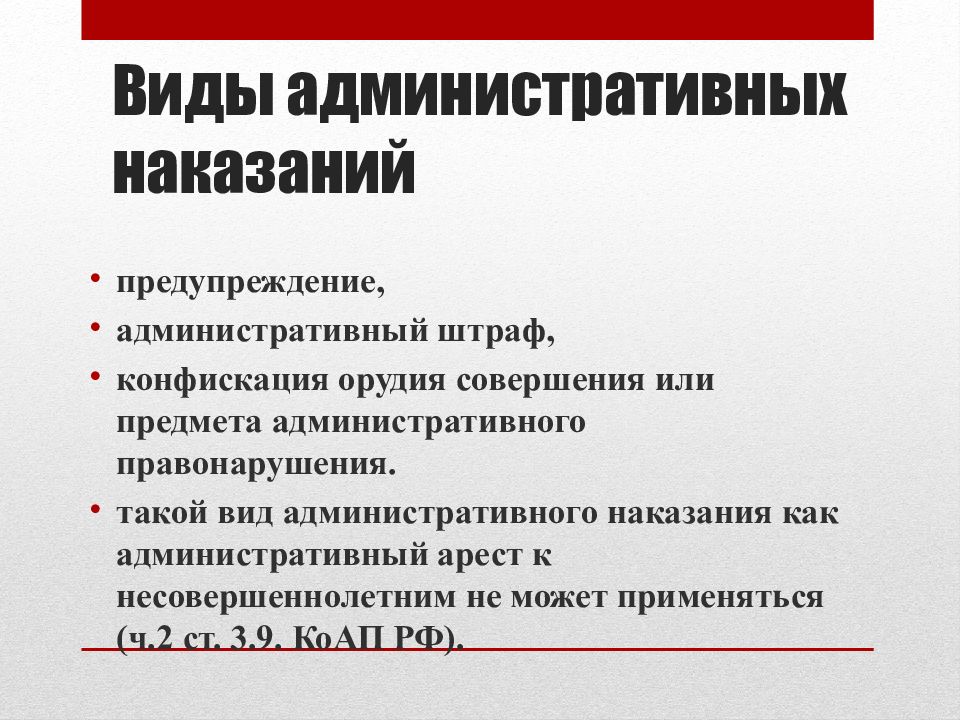 Виды административных наказаний

• предупреждение,
• административный штраф,
• конфискация орудия совершения или предмета административного правонарушения.
• такой вид административного наказания как административный арест к несовершеннолетним не может применяться (ч.2 ст. 3.9. КоАП РФ).